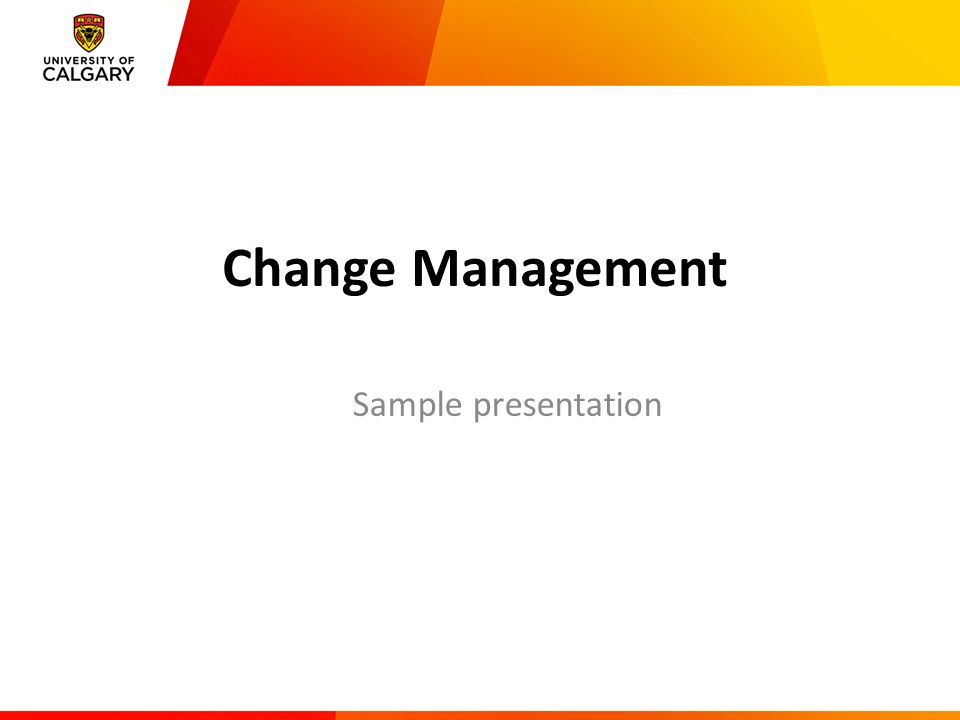 UNIVERSITY OF
CALGARY

Change Management

Sample presentation